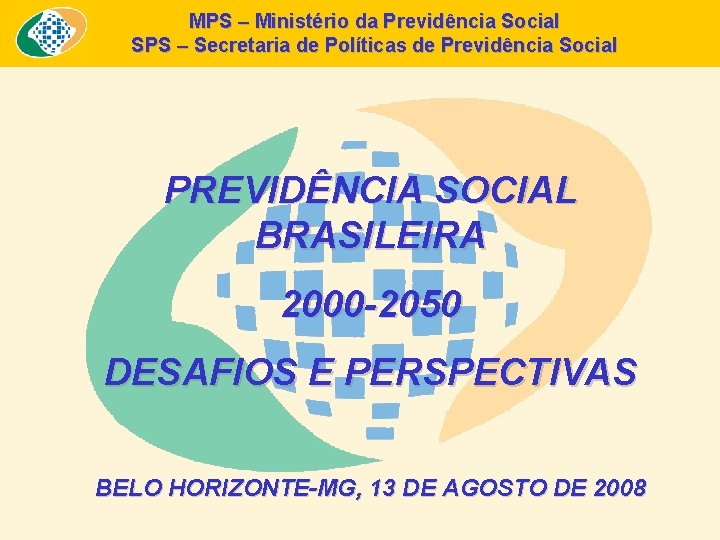 MPS – Ministério da Previdência Social
SPS – Secretaria de Políticas de Previdência Social

PREVIDÊNCIA SOCIAL BRASILEIRA

2000-2050

DESAFIOS E PERSPECTIVAS

BELO HORIZONTE-MG, 13 DE AGOSTO DE 2008